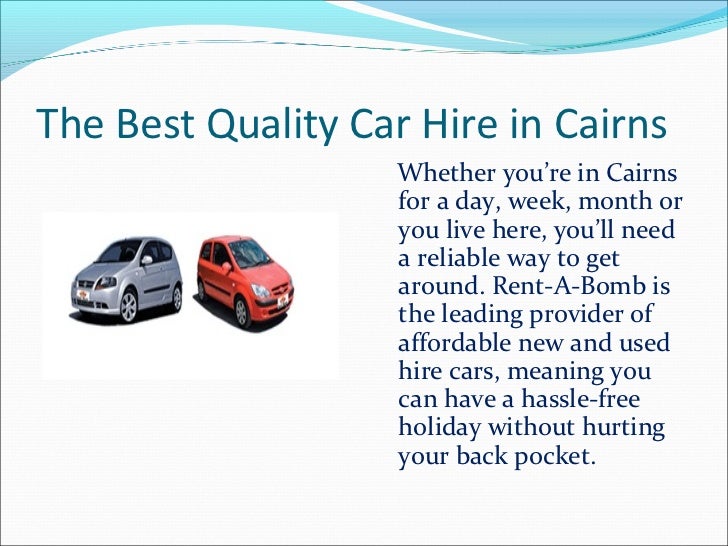 The Best Quality Car Hire in Cairns

Whether you’re in Cairns for a day, week, month or you live here, you’ll need a reliable way to get around. Rent-A-Bomb is the leading provider of affordable new and used hire cars, meaning you can have a hassle-free holiday without hurting your back pocket.